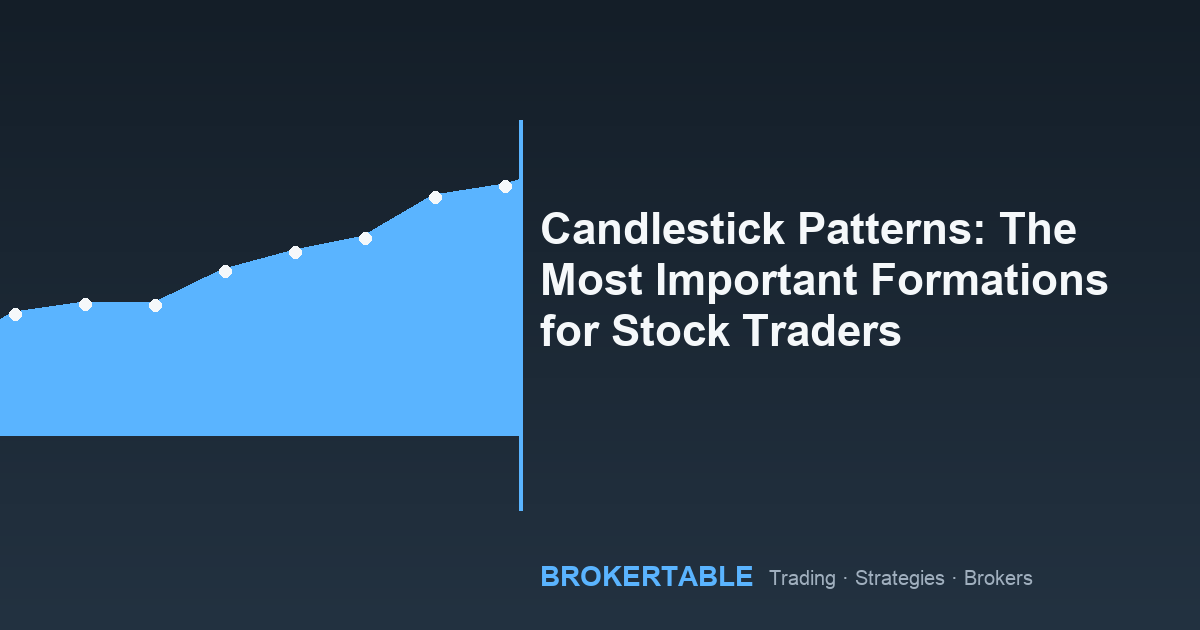 Candlestick Patterns: The Most Important Formations for Stock Traders

BROKERTABLE Trading · Strategies · Brokers